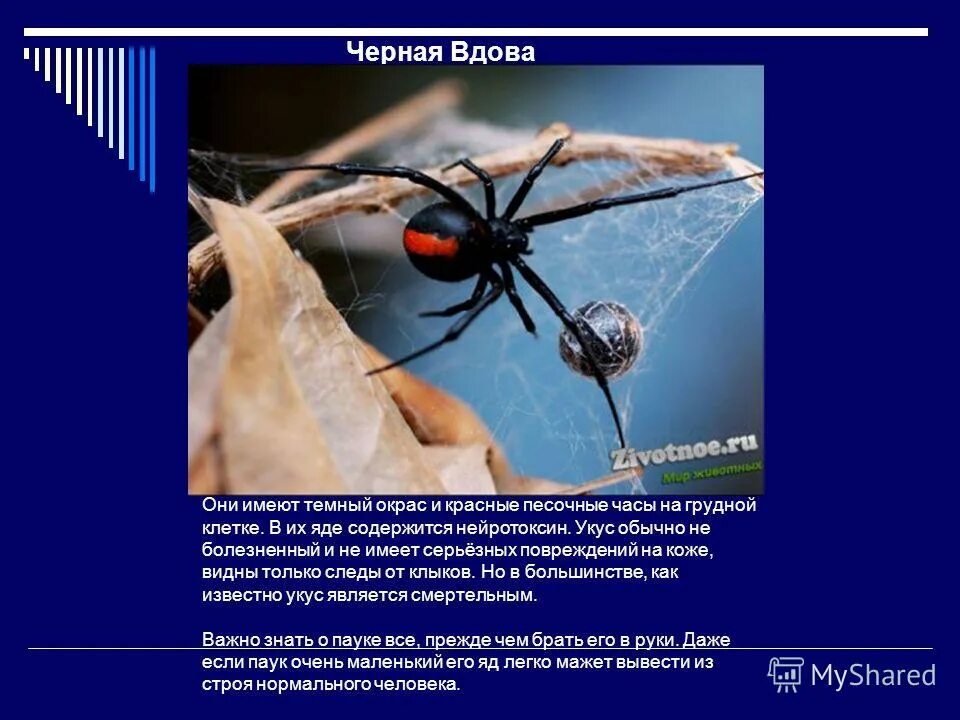 Черная Вдова

Zivotnoe.ru
Мир животных

Они имеют темный окрас и красные песочные часы на грудной клетке. В их яде содержится нейротоксин. Укус обычно не болезненный и не имеет серьёзных повреждений на коже, видны только следы от клыков. Но в большинстве, как известно укус является смертельным.

Важно знать о пауке все, прежде чем брать его в руки. Даже если паук очень маленький его яд легко мажет вывести из строя нормального человека.

MyShared